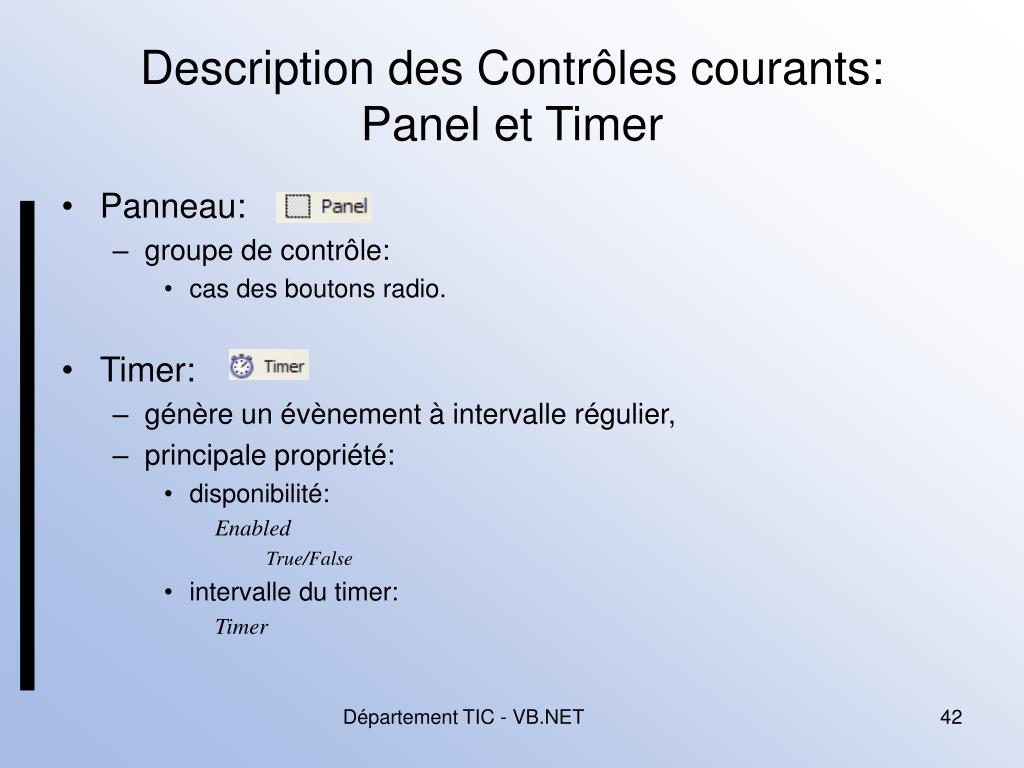 Description des Contrôles courants:
Panel et Timer

• Panneau: Panel
– groupe de contrôle:
• cas des boutons radio.

• Timer: Timer
– génère un évènement à intervalle régulier,
– principale propriété:
• disponibilité:
Enabled
True/False
• intervalle du timer:
Timer

Département TIC - VB.NET

42